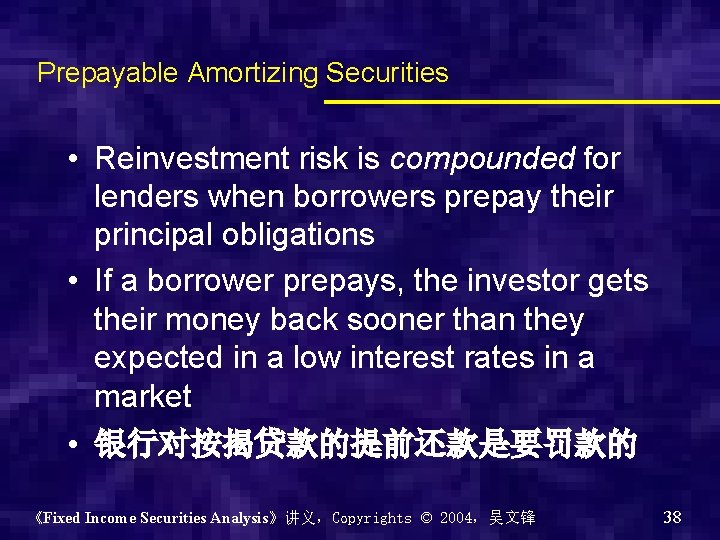 Prepayable Amortizing Securities

• Reinvestment risk is compounded for lenders when borrowers prepay their principal obligations

• If a borrower prepays, the investor gets their money back sooner than they expected in a low interest rates in a market

• 银行对按揭贷款的提前还款是要罚款的

《Fixed Income Securities Analysis》讲义，Copyrights © 2004，吴文锋 38